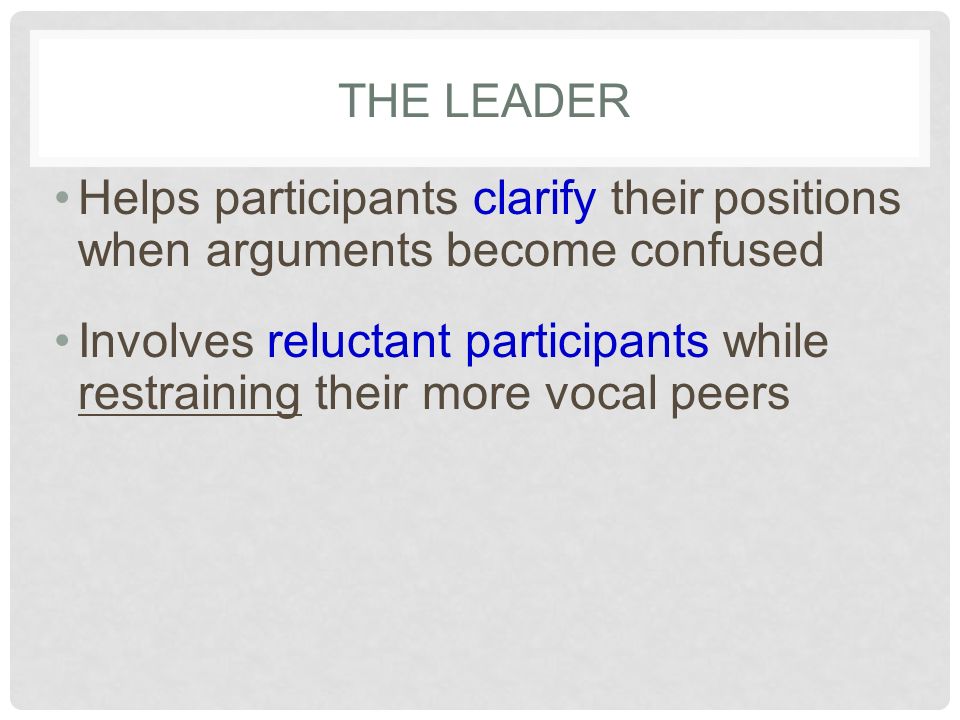 THE LEADER

• Helps participants clarify their positions when arguments become confused

• Involves reluctant participants while restraining their more vocal peers